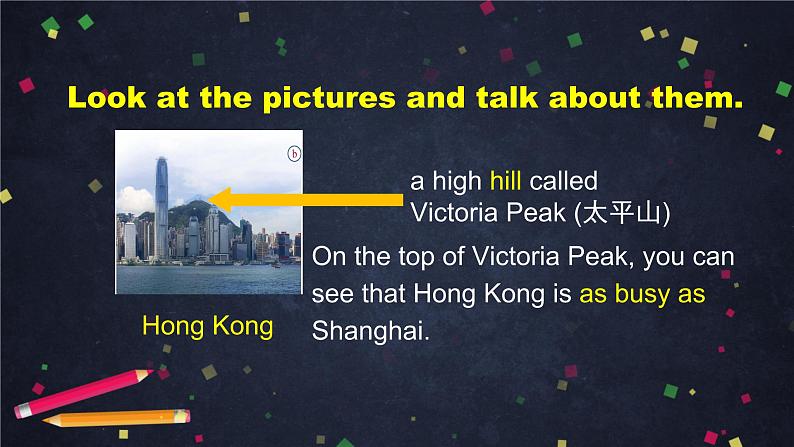 Look at the pictures and talk about them.

b

a high hill called Victoria Peak (太平山)

On the top of Victoria Peak, you can see that Hong Kong is as busy as Shanghai.

Hong Kong